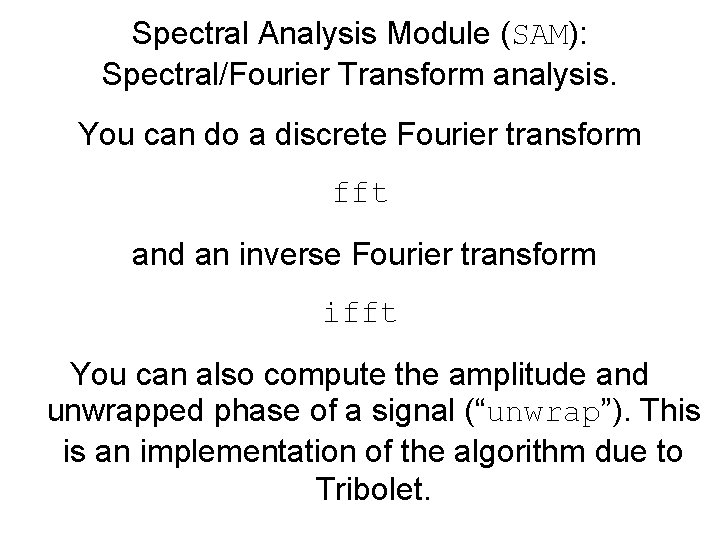 Spectral Analysis Module (SAM):
Spectral/Fourier Transform analysis.

You can do a discrete Fourier transform

fft

and an inverse Fourier transform

ifft

You can also compute the amplitude and unwrapped phase of a signal (“unwrap”). This is an implementation of the algorithm due to Tribolet.